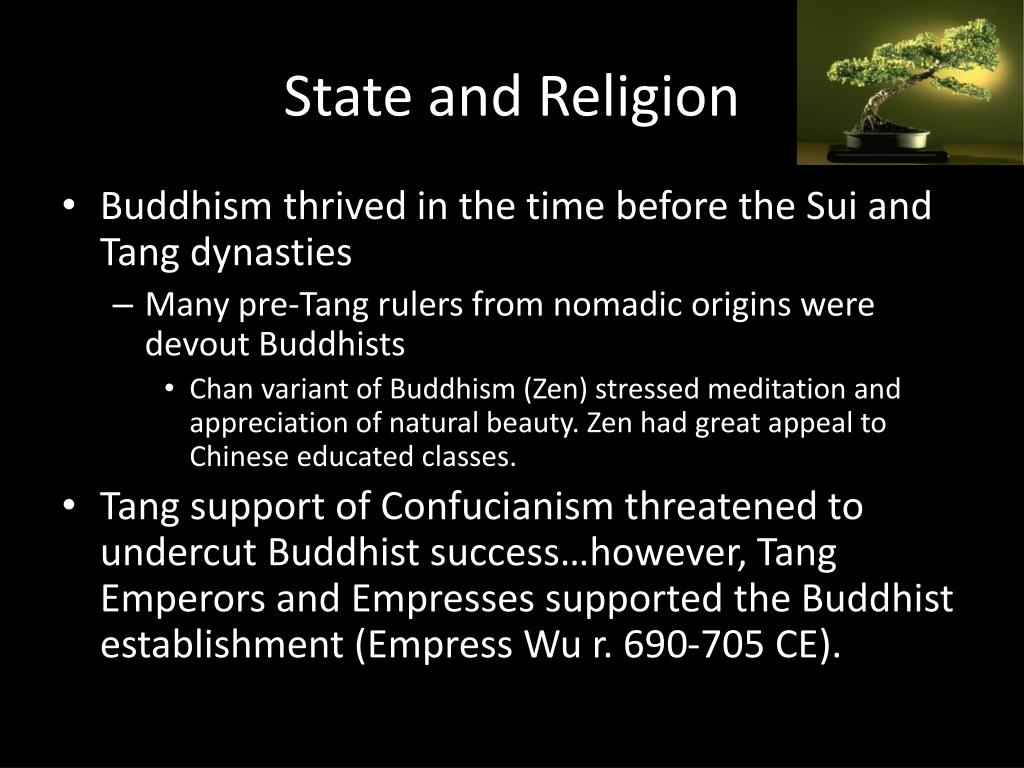 State and Religion

• Buddhism thrived in the time before the Sui and Tang dynasties

– Many pre-Tang rulers from nomadic origins were devout Buddhists

• Chan variant of Buddhism (Zen) stressed meditation and appreciation of natural beauty. Zen had great appeal to Chinese educated classes.

• Tang support of Confucianism threatened to undercut Buddhist success…however, Tang Emperors and Empresses supported the Buddhist establishment (Empress Wu r. 690-705 CE).